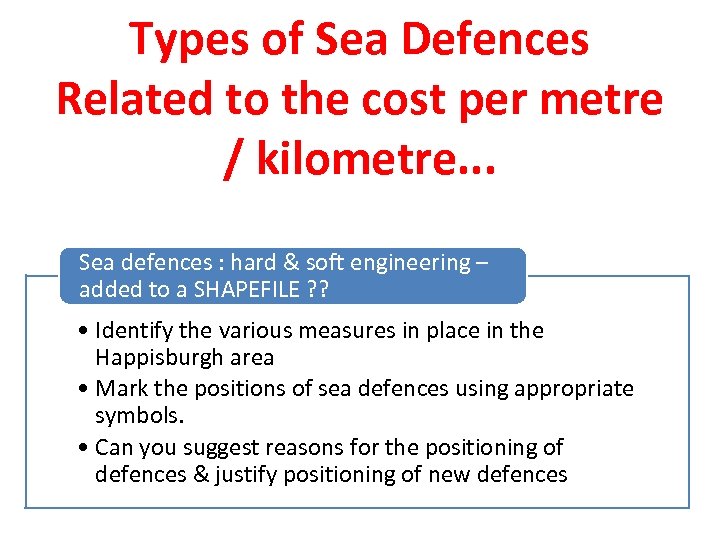 Types of Sea Defences Related to the cost per metre / kilometre...

Sea defences : hard & soft engineering – added to a SHAPEFILE ??

• Identify the various measures in place in the Happisburgh area
• Mark the positions of sea defences using appropriate symbols.
• Can you suggest reasons for the positioning of defences & justify positioning of new defences